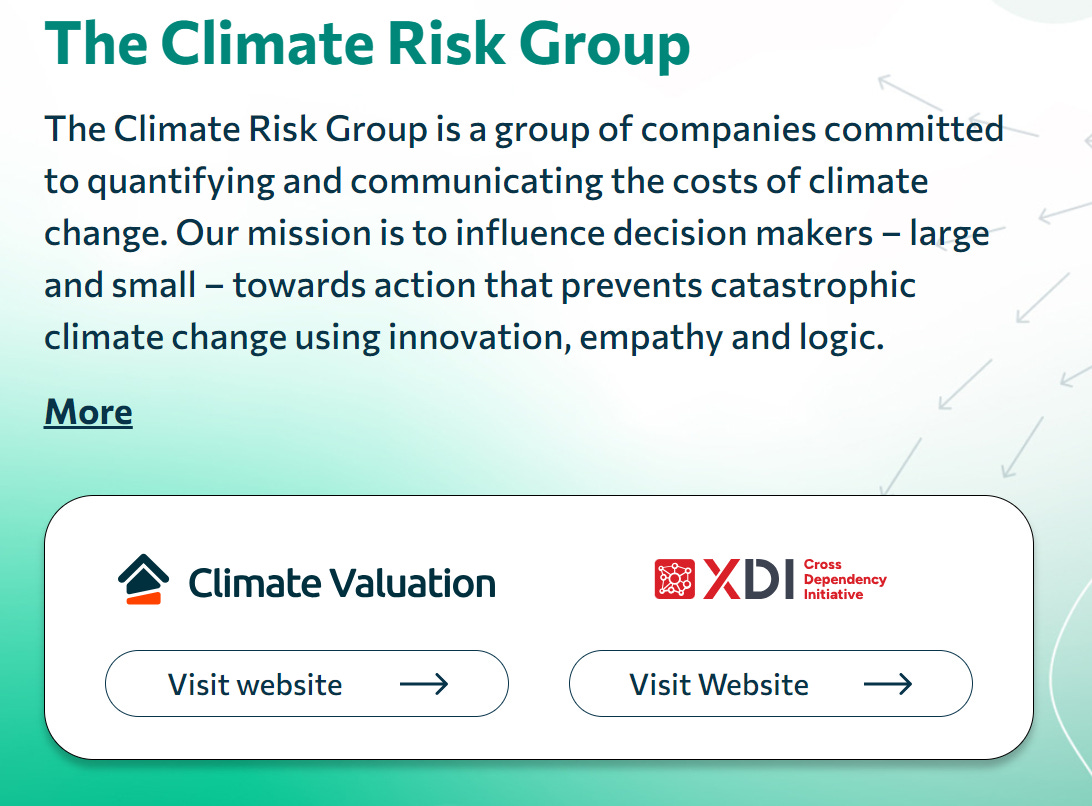 The Climate Risk Group

The Climate Risk Group is a group of companies committed to quantifying and communicating the costs of climate change. Our mission is to influence decision makers – large and small – towards action that prevents catastrophic climate change using innovation, empathy and logic.

More

Climate Valuation

Visit website

XDI Cross Dependency Initiative

Visit Website